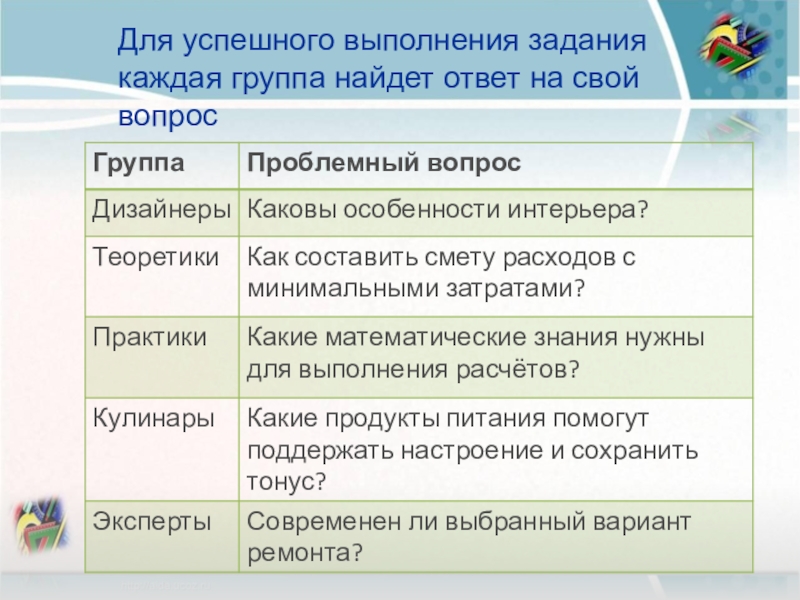 Для успешного выполнения задания каждая группа найдет ответ на свой вопрос

| Группа | Проблемный вопрос |
|---|---|
| Дизайнеры | Каковы особенности интерьера? |
| Теоретики | Как составить смету расходов с минимальными затратами? |
| Практики | Какие математические знания нужны для выполнения расчётов? |
| Кулинары | Какие продукты питания помогут поддержать настроение и сохранить тонус? |
| Эксперты | Современен ли выбранный вариант ремонта? |